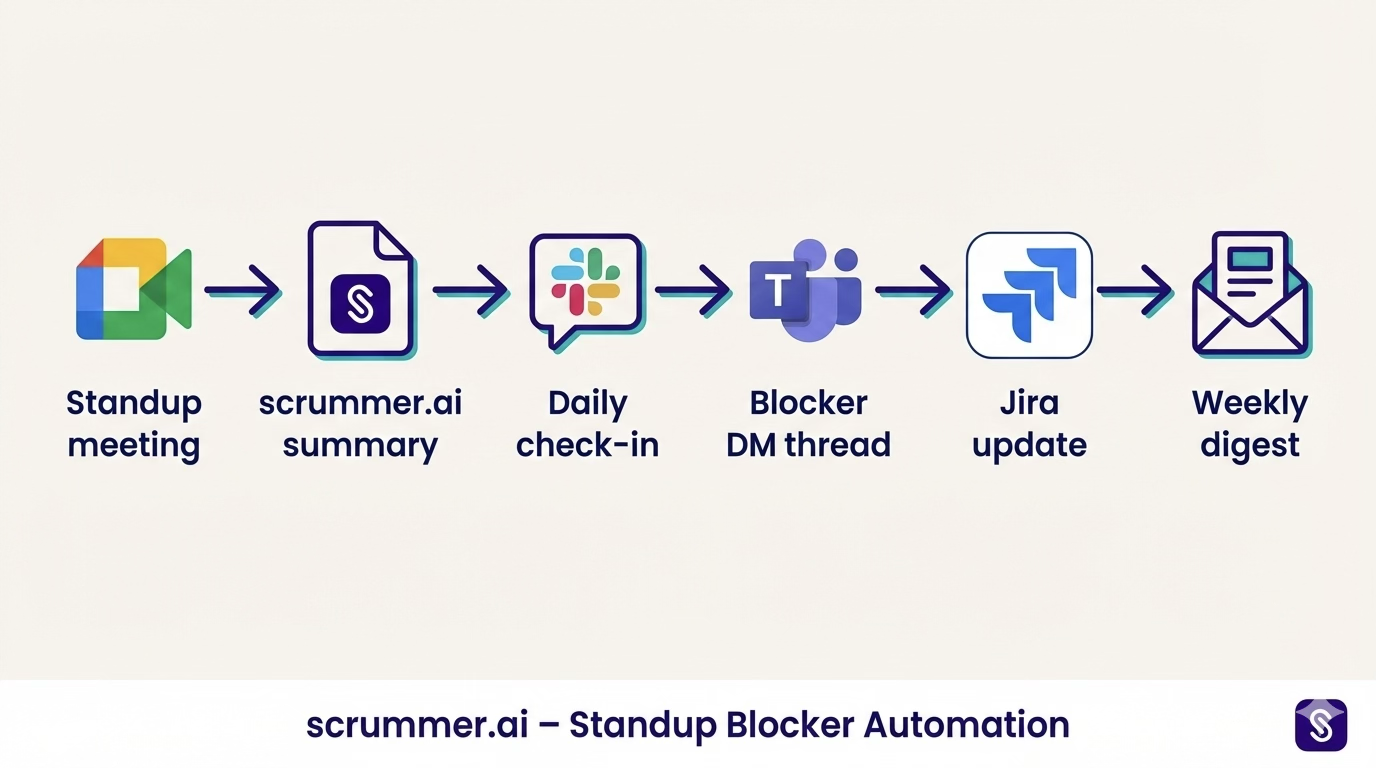 T

Standup meeting

scrummer.ai summary

Daily check-in

Blocker DM thread

Jira update

Weekly digest

scrummer.ai – Standup Blocker Automation